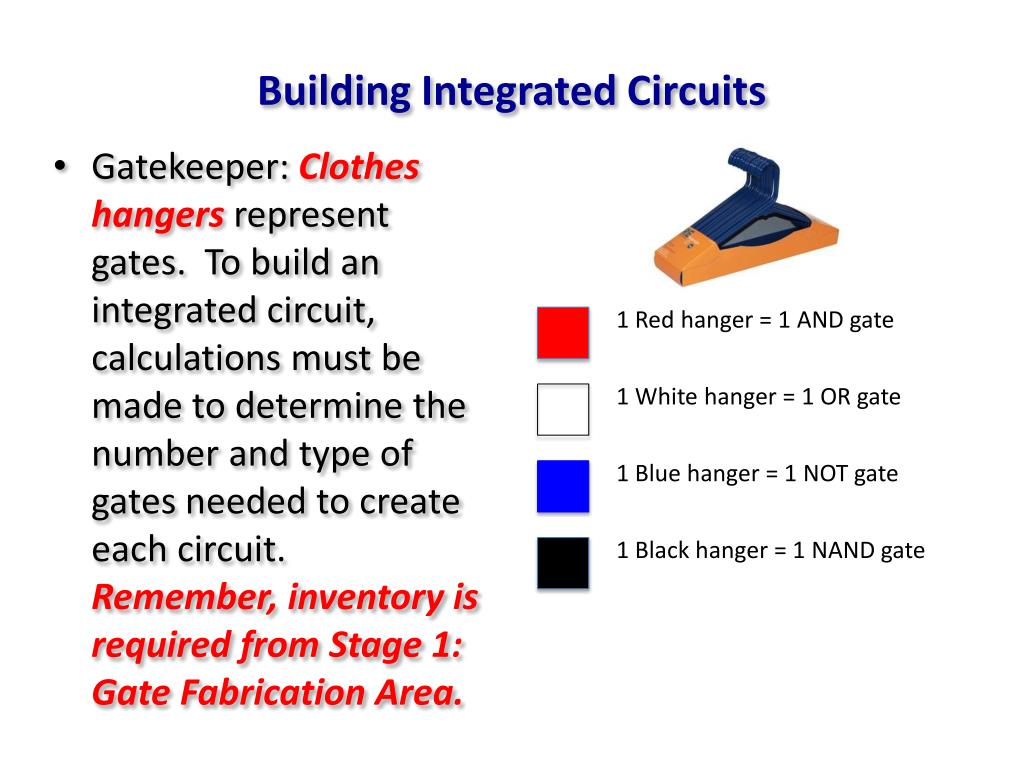 Building Integrated Circuits

• Gatekeeper: Clothes hangers represent gates. To build an integrated circuit, calculations must be made to determine the number and type of gates needed to create each circuit. Remember, inventory is required from Stage 1: Gate Fabrication Area.

1 Red hanger = 1 AND gate

1 White hanger = 1 OR gate

1 Blue hanger = 1 NOT gate

1 Black hanger = 1 NAND gate